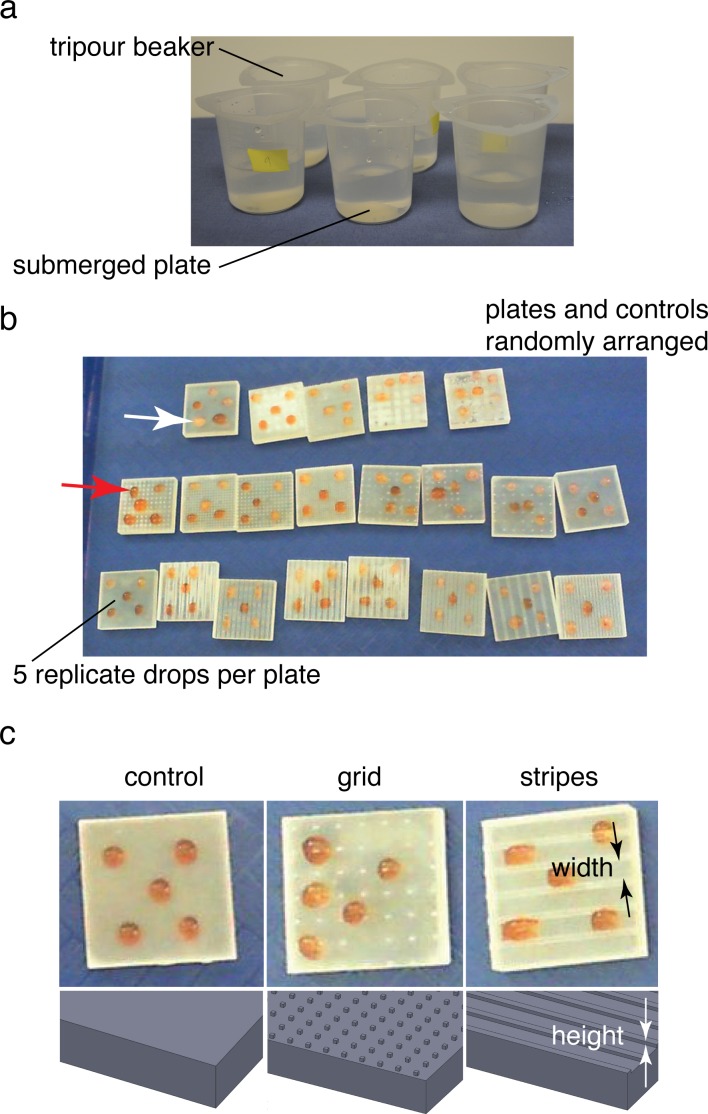 a

tripour beaker

submerged plate

b

plates and controls randomly arranged

5 replicate drops per plate

c

control

grid

stripes

width

height